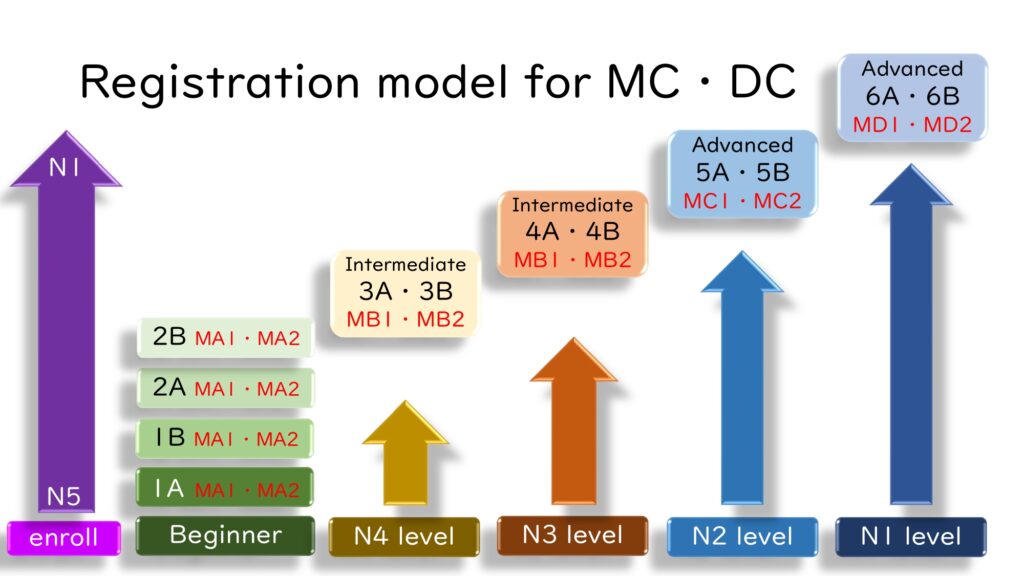 Registration model for MC・DC

N1

N5

enroll

2B MA1・MA2

2A MA1・MA2

1B MA1・MA2

1A MA1・MA2

Beginner

Intermediate
3A・3B
MB1・MB2

N4 level

Intermediate
4A・4B
MB1・MB2

N3 level

Advanced
5A・5B
MC1・MC2

N2 level

Advanced
6A・6B
MD1・MD2

N1 level